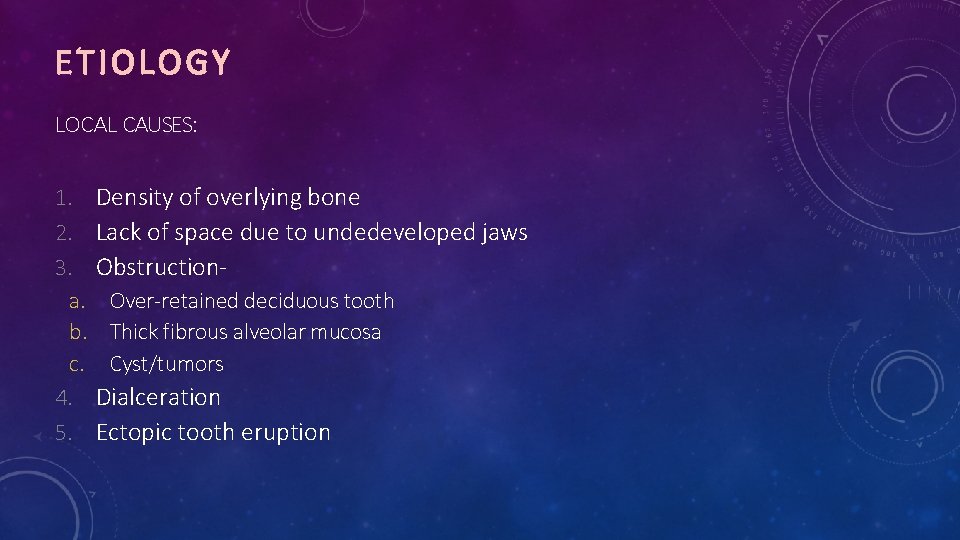 ETIOLOGY

LOCAL CAUSES:

1. Density of overlying bone
2. Lack of space due to undedeveloped jaws
3. Obstruction-
a. Over-retained deciduous tooth
b. Thick fibrous alveolar mucosa
c. Cyst/tumors
4. Dialceration
5. Ectopic tooth eruption